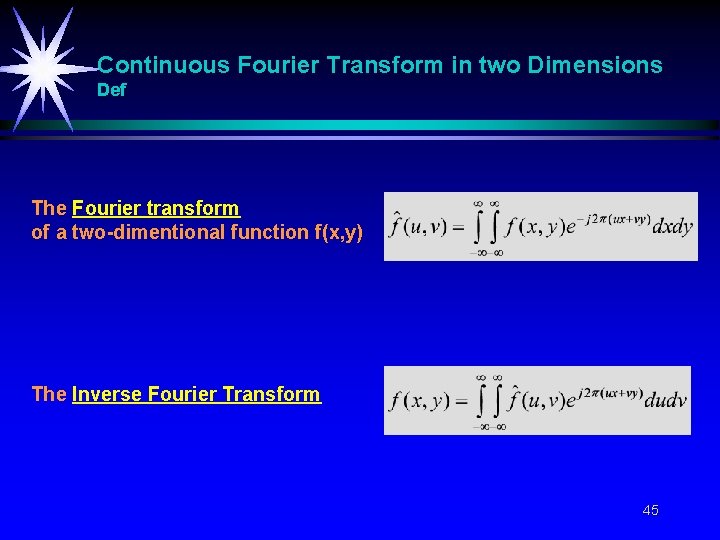 Continuous Fourier Transform in two Dimensions
Def

The Fourier transform of a two-dimentional function f(x,y)

$\hat{f}(u,v) = \int_{-\infty}^{\infty}\int_{-\infty}^{\infty} f(x,y)e^{-j2\pi(ux+vy)}dxdy$

The Inverse Fourier Transform

$f(x,y) = \int_{-\infty}^{\infty}\int_{-\infty}^{\infty} \hat{f}(u,v)e^{j2\pi(ux+vy)}dudv$

45